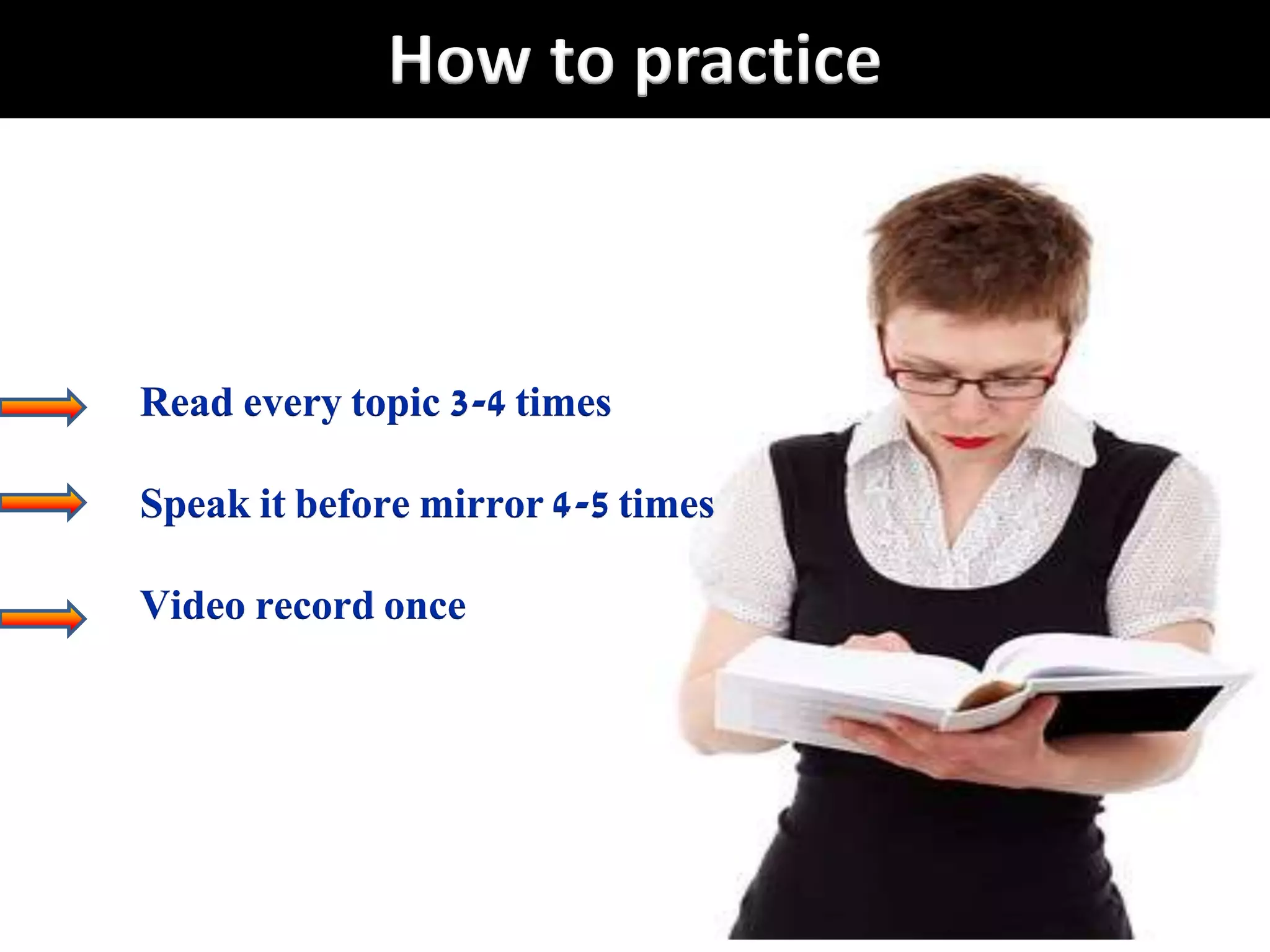 How to practice

Read every topic 3-4 times

Speak it before mirror 4-5 times

Video record once